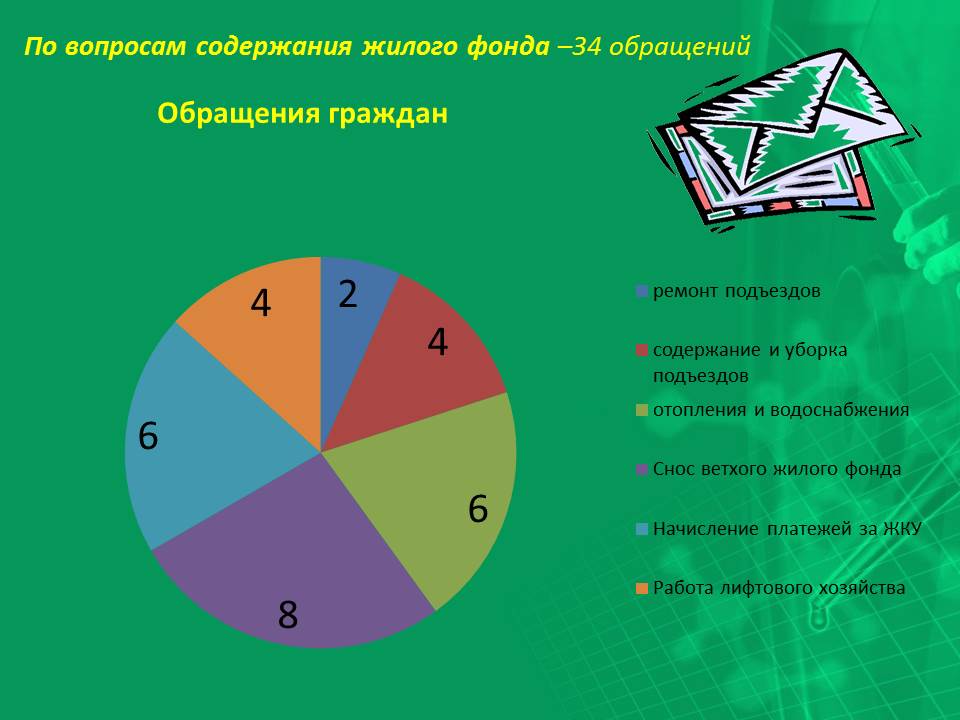 По вопросам содержания жилого фонда –34 обращений

Обращения граждан

2
4
6
8
6
4

ремонт подъездов
содержание и уборка подъездов
отопления и водоснабжения
Снос ветхого жилого фонда
Начисление платежей за ЖКУ
Работа лифтового хозяйства